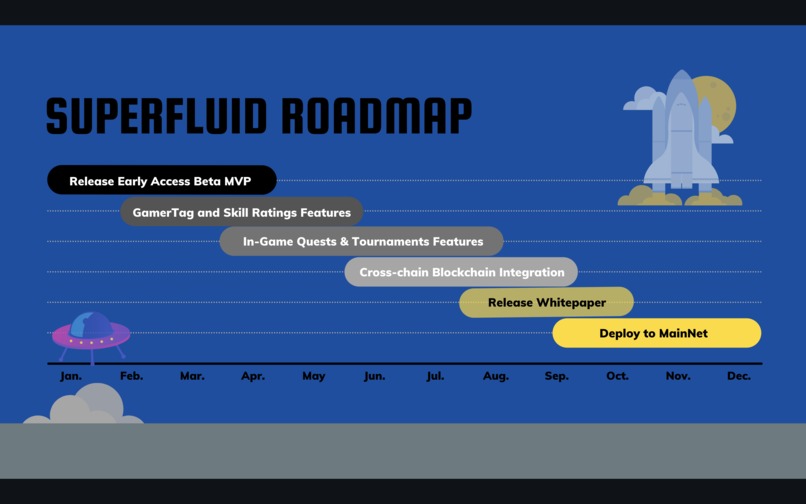 SUPERFLUID ROADMAP

Release Early Access Beta MVP

GamerTag and Skill Ratings Features

In-Game Quests & Tournaments Features

Cross-chain Blockchain Integration

Release Whitepaper

Deploy to MainNet

Jan. Feb. Mar. Apr. May Jun. Jul. Aug. Sep. Oct. Nov. Dec.